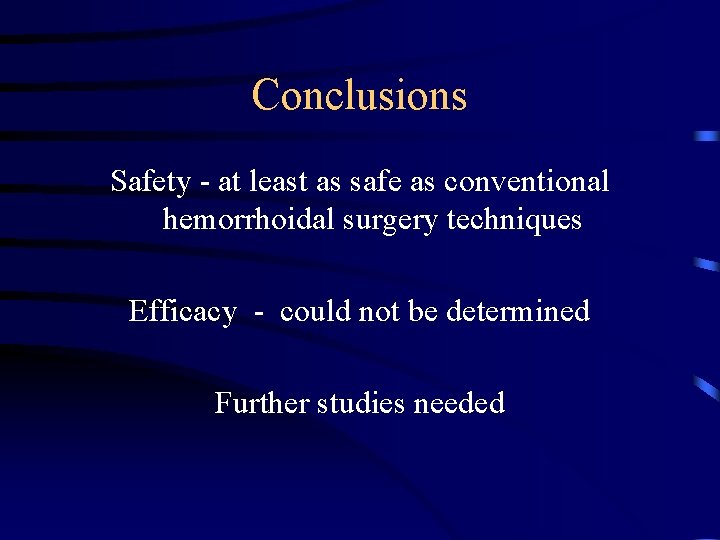 Conclusions

Safety - at least as safe as conventional hemorrhoidal surgery techniques

Efficacy - could not be determined

Further studies needed